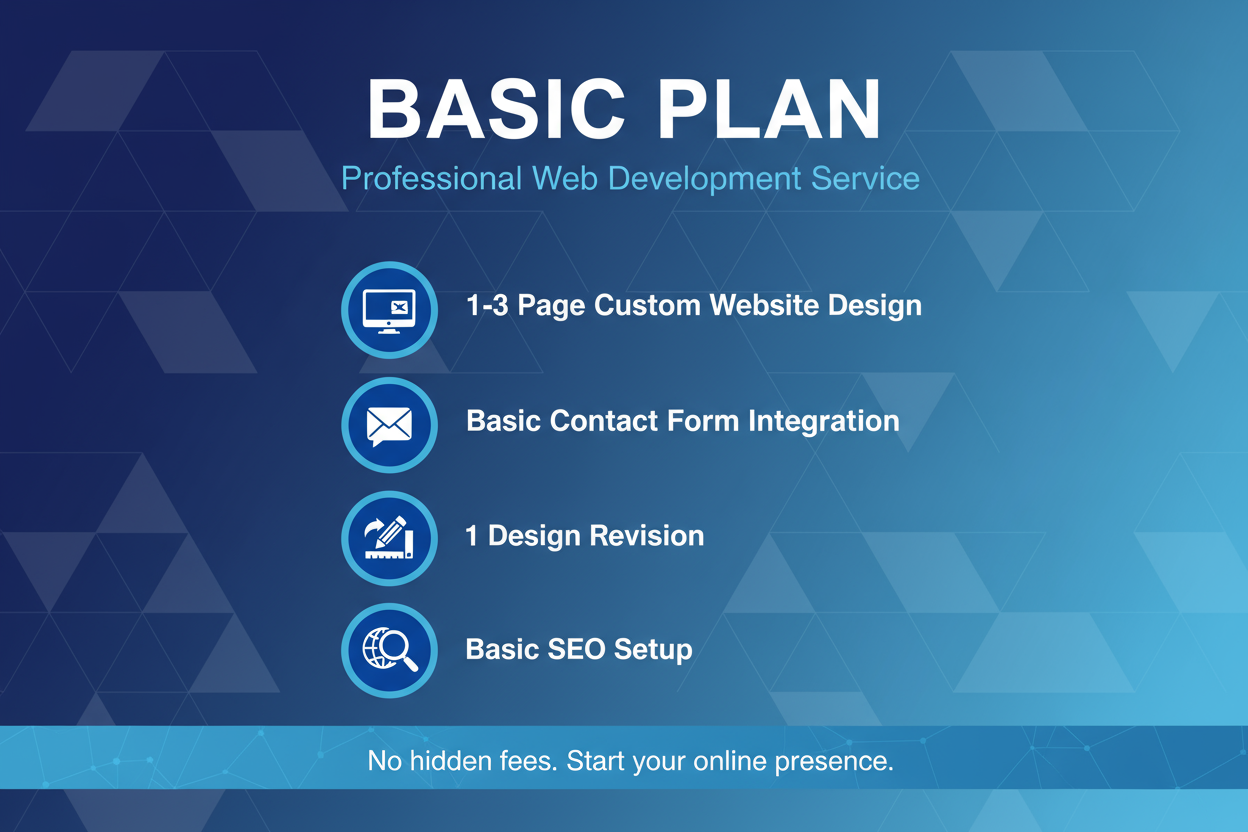 BASIC PLAN

Professional Web Development Service

1-3 Page Custom Website Design

Basic Contact Form Integration

1 Design Revision

Basic SEO Setup

No hidden fees. Start your online presence.